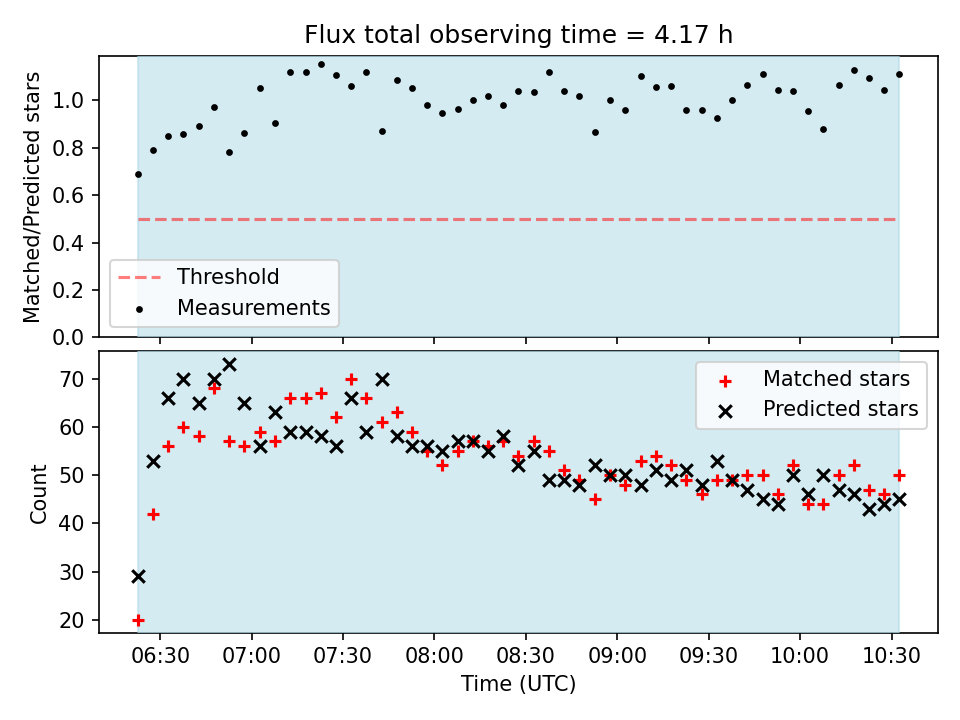 Flux total observing time = 4.17 h

Matched/Predicted stars

1.0
0.8
0.6
0.4
0.2
0.0

Threshold
Measurements

Count

70
60
50
40
30
20

Matched stars
Predicted stars

06:30 07:00 07:30 08:00 08:30 09:00 09:30 10:00 10:30

Time (UTC)